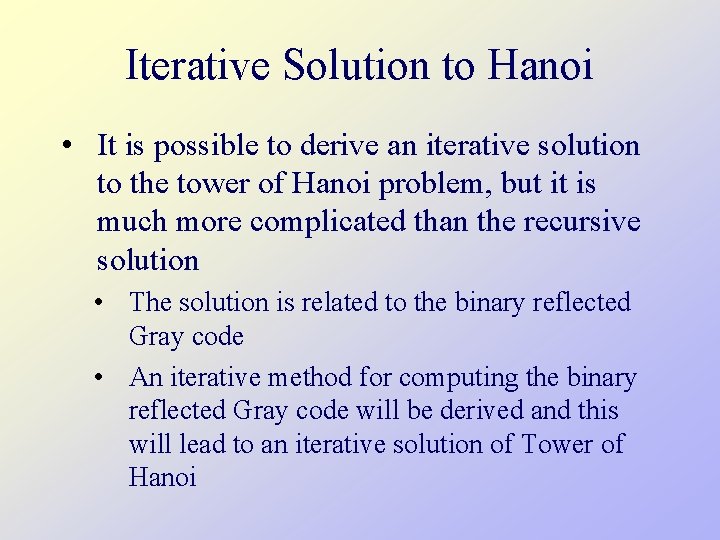 Iterative Solution to Hanoi

• It is possible to derive an iterative solution to the tower of Hanoi problem, but it is much more complicated than the recursive solution

• The solution is related to the binary reflected Gray code

• An iterative method for computing the binary reflected Gray code will be derived and this will lead to an iterative solution of Tower of Hanoi